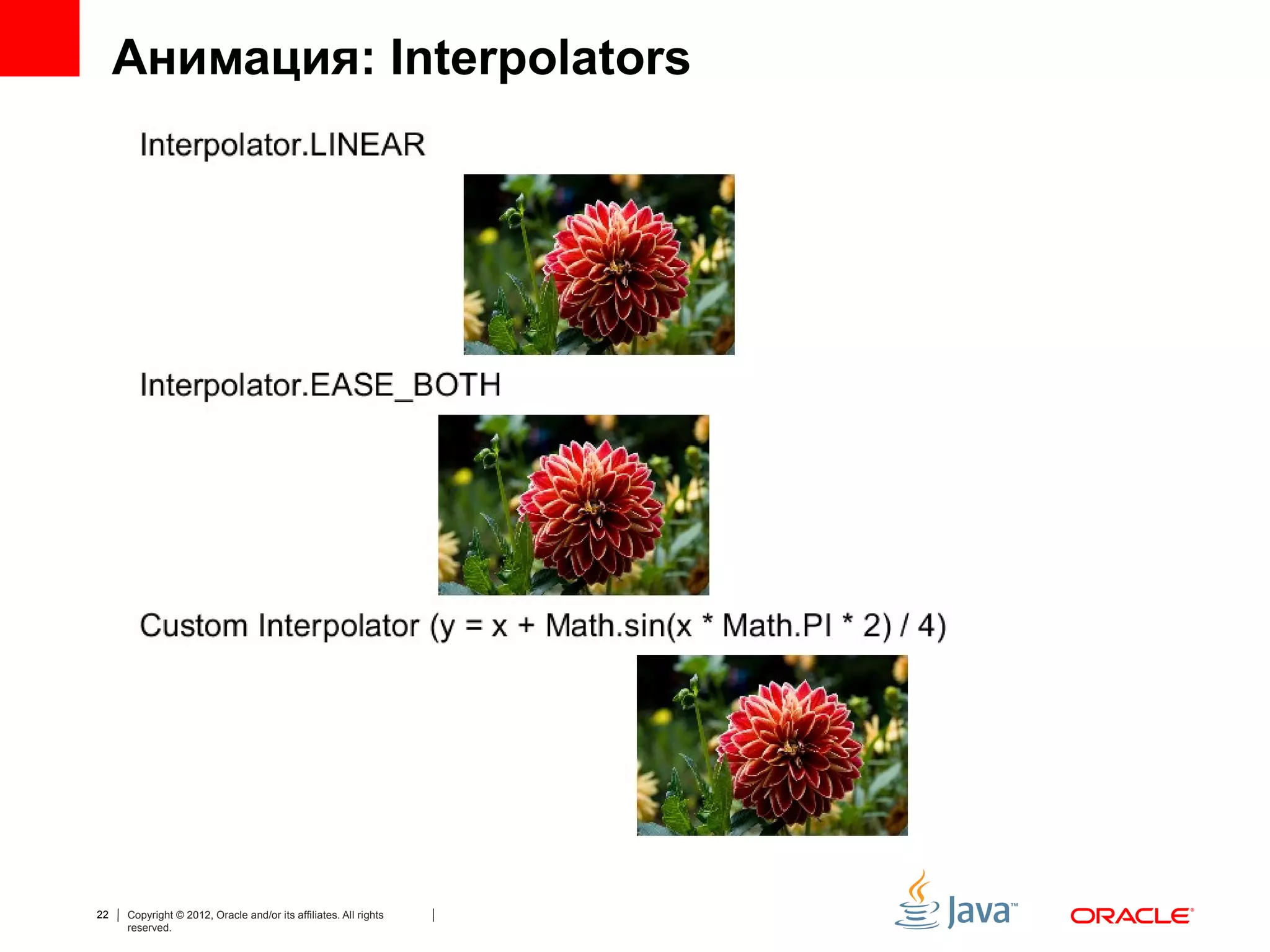 Анимация: Interpolators

Interpolator.LINEAR

Interpolator.EASE_BOTH

Custom Interpolator (y = x + Math.sin(x * Math.PI * 2) / 4)

22 | Copyright © 2012, Oracle and/or its affiliates. All rights reserved. |

Java™

ORACLE®